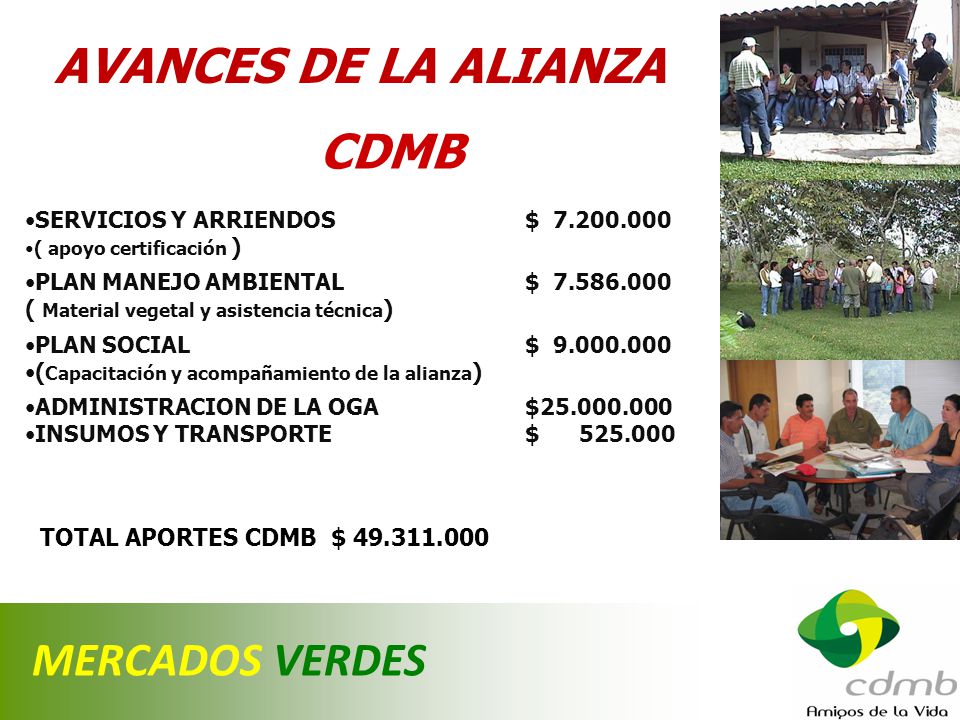 AVANCES DE LA ALIANZA
CDMB

•SERVICIOS Y ARRIENDOS $ 7.200.000
•( apoyo certificación )

•PLAN MANEJO AMBIENTAL $ 7.586.000
( Material vegetal y asistencia técnica)

•PLAN SOCIAL $ 9.000.000
•(Capacitación y acompañamiento de la alianza)

•ADMINISTRACION DE LA OGA $25.000.000
•INSUMOS Y TRANSPORTE $ 525.000

TOTAL APORTES CDMB $ 49.311.000

MERCADOS VERDES

cdmb
Amigos de la Vida